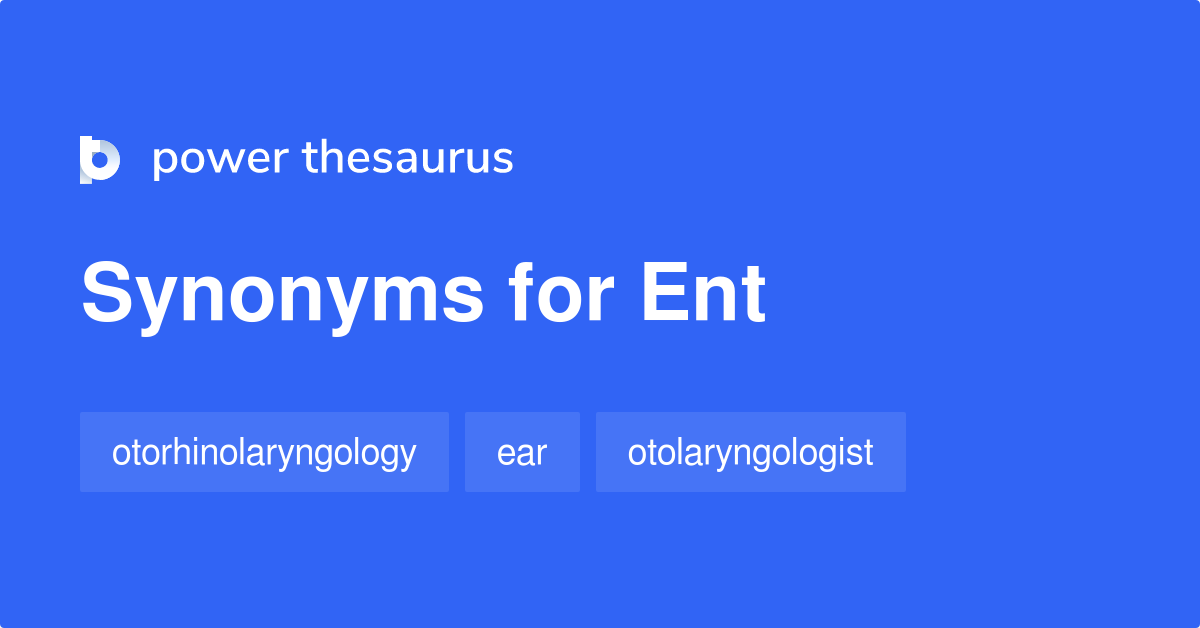 power thesaurus

Synonyms for Ent

otorhinolaryngology

ear

otolaryngologist